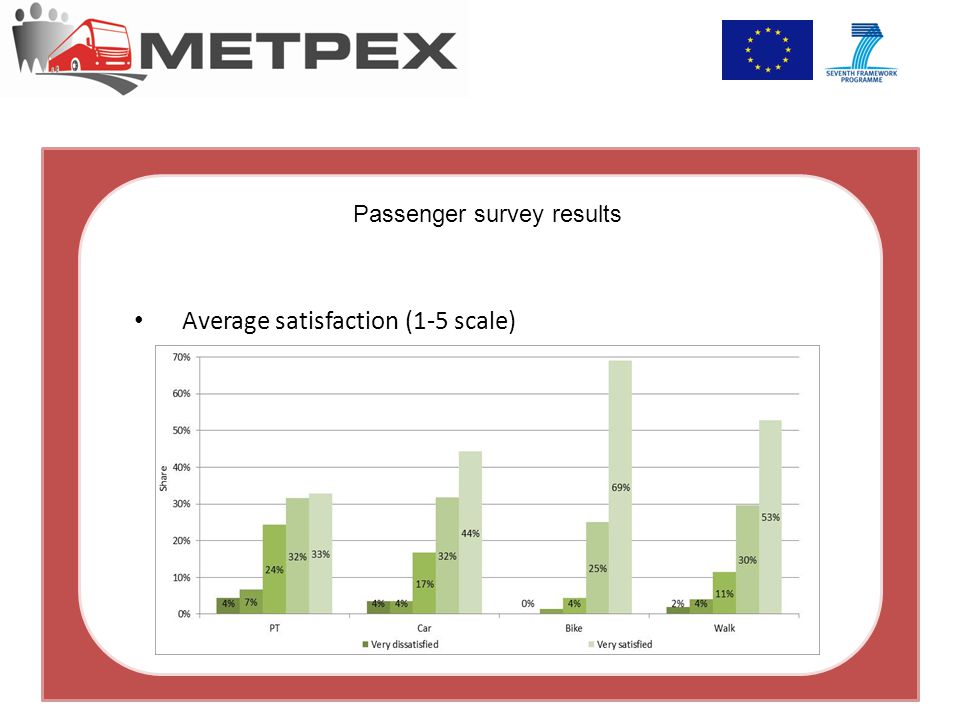 METPEX

SEVENTH FRAMEWORK PROGRAMME

Passenger survey results

• Average satisfaction (1-5 scale)

70%
60%
50%
40%
30%
20%
10%
0%

Share

4% 7% 24% 32% 33%
4% 4% 17% 32% 44%
0% 4% 25% 69%
2% 4% 11% 30% 53%

PT Car Bike Walk

Very dissatisfied Very satisfied